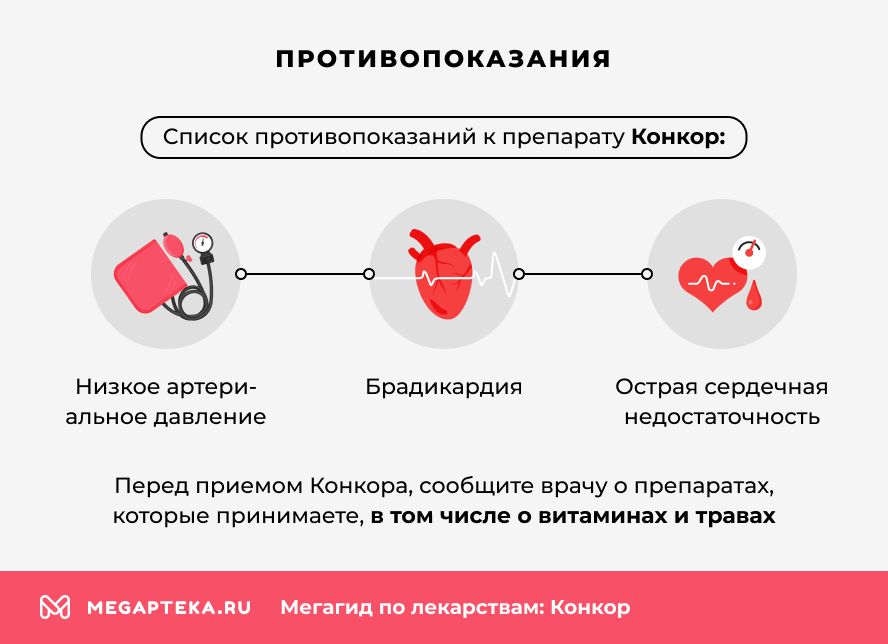 ПРОТИВОПОКАЗАНИЯ

Список противопоказаний к препарату Конкор:

Низкое артериальное давление

Брадикардия

Острая сердечная недостаточность

Перед приемом Конкора, сообщите врачу о препаратах, которые принимаете, в том числе о витаминах и травах

MEGAPTEKA.RU Мегагид по лекарствам: Конкор